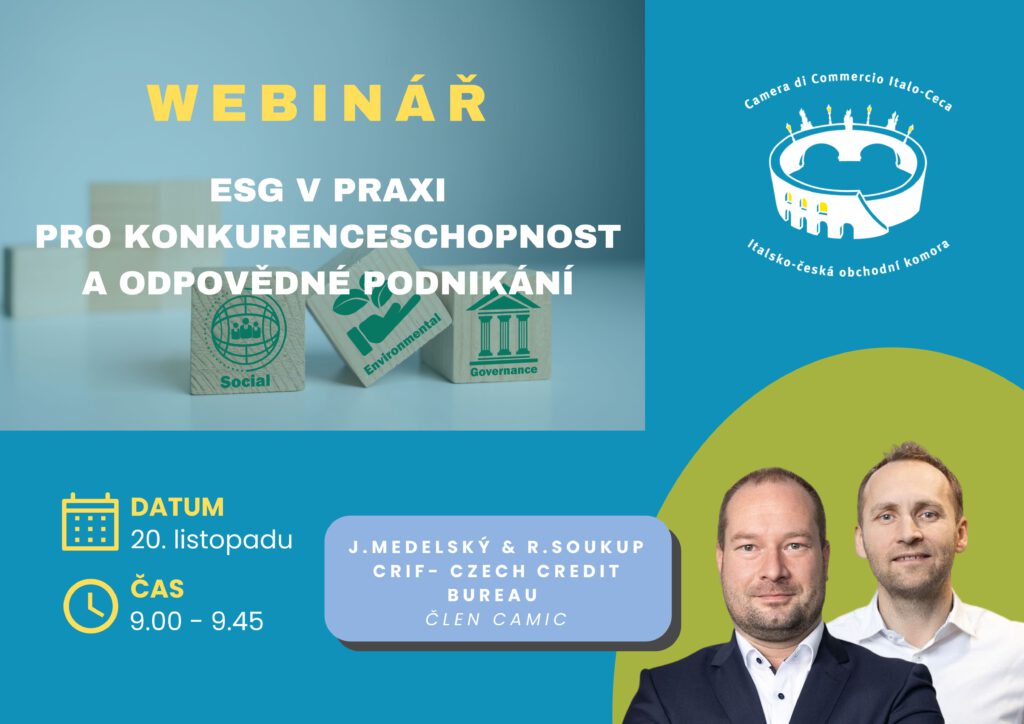 WEBINÁŘ

ESG V PRAXI
PRO KONKURENCESCHOPNOST
A ODPOVĚDNÉ PODNIKÁNÍ

Social
Environmental
Governance

Camera di Commercio Italo-Ceca
Italsko-česká obchodní komora

DATUM
20. listopadu

ČAS
9.00 - 9.45

J.MEDELSKÝ & R.SOUKUP
CRIF- CZECH CREDIT BUREAU
ČLEN CAMIC